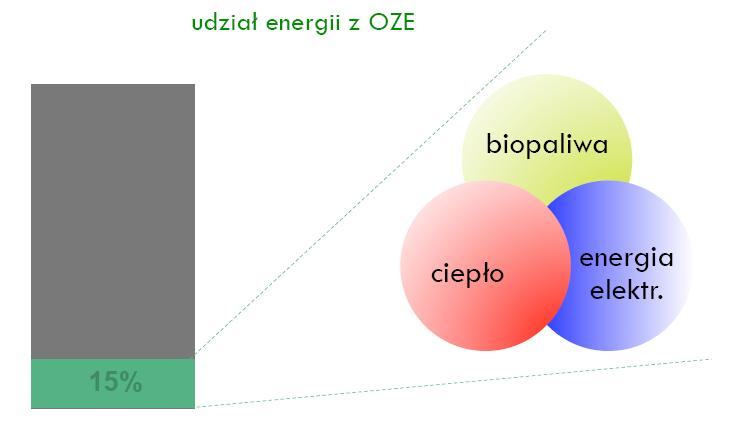 udział energii z OZE

15%

biopaliwa

ciepło

energia elektr.